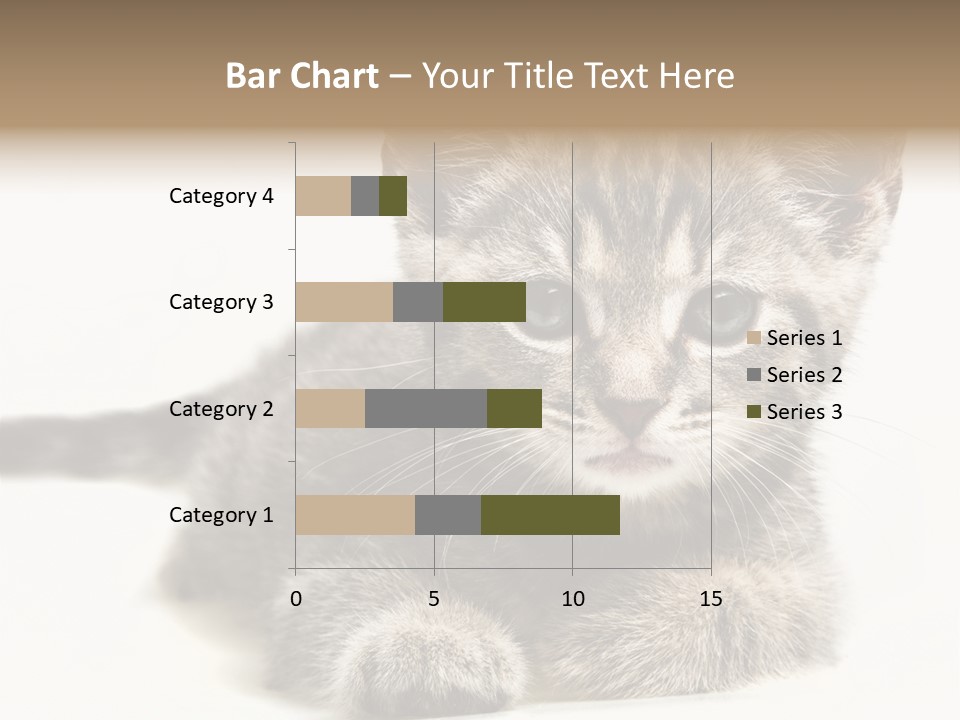 Bar Chart – Your Title Text Here

Category 4
Category 3
Category 2
Category 1

0 5 10 15

Series 1
Series 2
Series 3